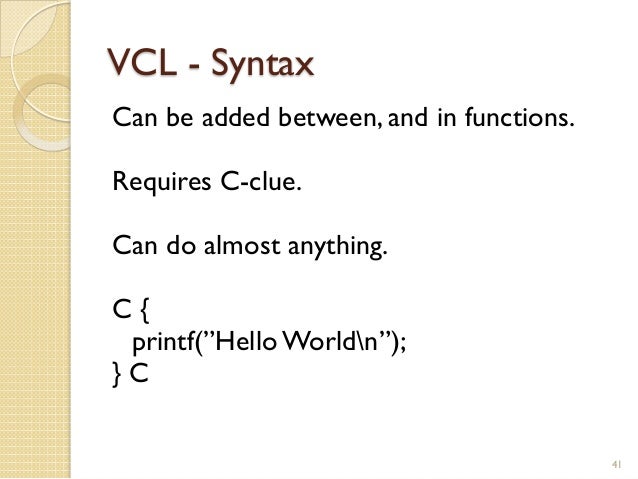 VCL - Syntax

Can be added between, and in functions.

Requires C-clue.

Can do almost anything.

C {
printf(”Hello World\n”);
} C

41